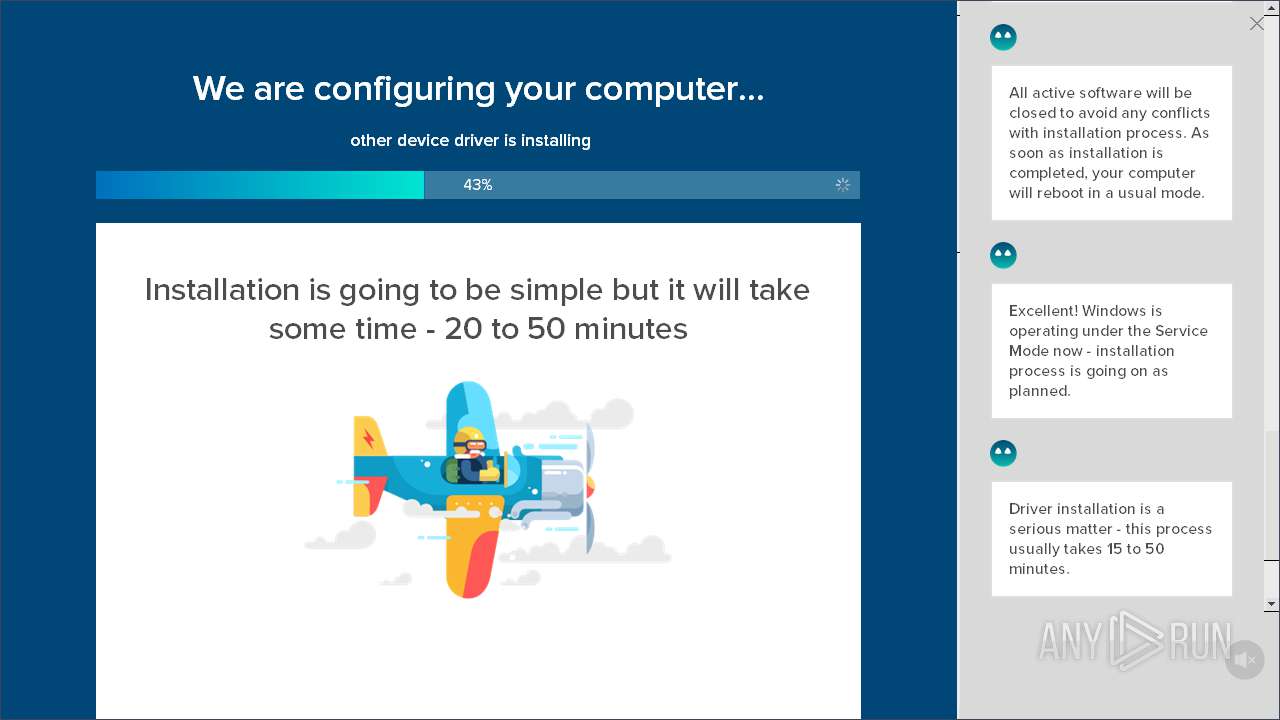 We are configuring your computer...

other device driver is installing

43%

Installation is going to be simple but it will take some time - 20 to 50 minutes

All active software will be closed to avoid any conflicts with installation process. As soon as installation is completed, your computer will reboot in a usual mode.

Excellent! Windows is operating under the Service Mode now - installation process is going on as planned.

Driver installation is a serious matter - this process usually takes 15 to 50 minutes.

ANY RUN